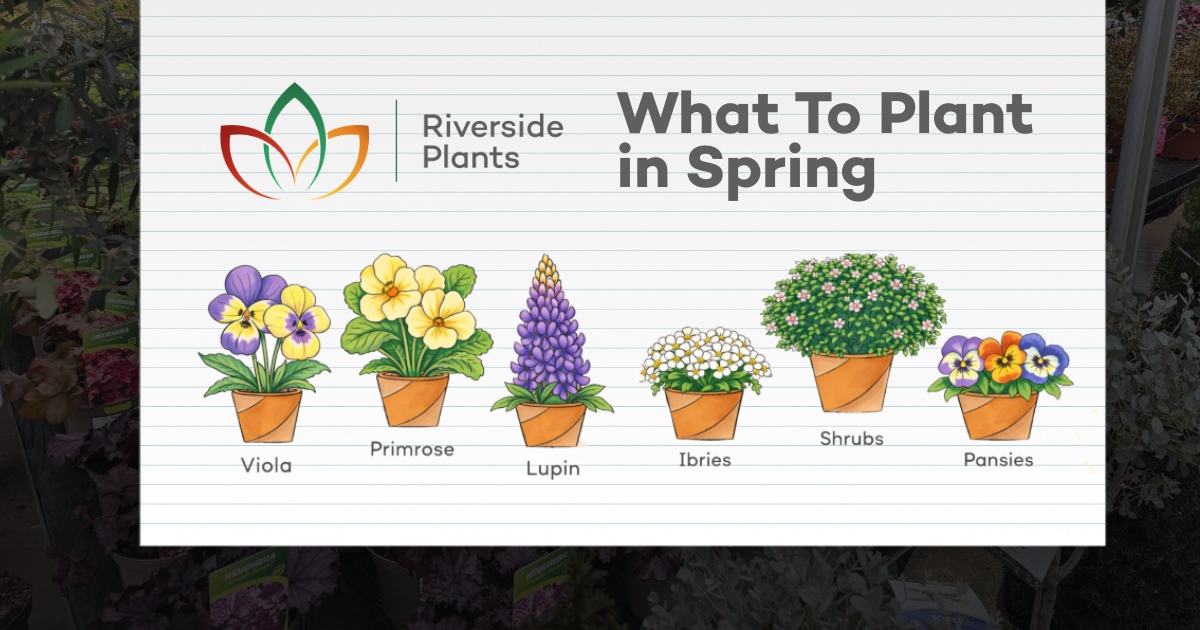 Riverside Plants

What To Plant in Spring

Viola

Primrose

Lupin

Ibries

Shrubs

Pansies